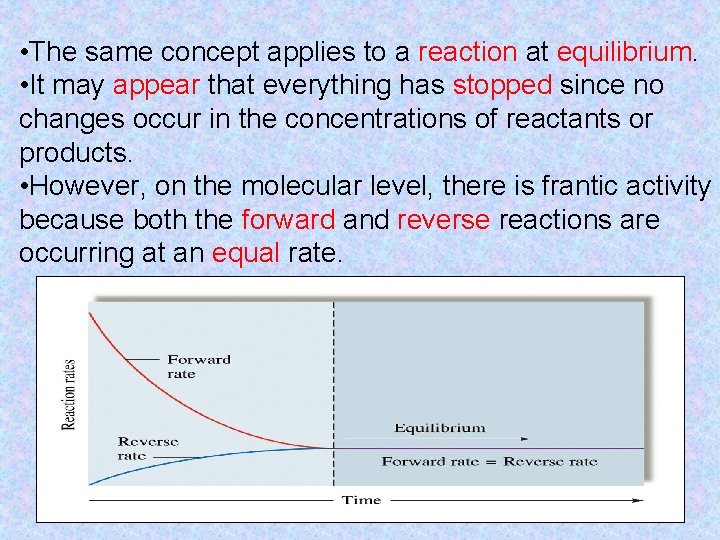 •The same concept applies to a reaction at equilibrium.
•It may appear that everything has stopped since no changes occur in the concentrations of reactants or products.
•However, on the molecular level, there is frantic activity because both the forward and reverse reactions are occurring at an equal rate.

Reaction rates

Forward rate

Reverse rate

Equilibrium

Forward rate = Reverse rate

Time